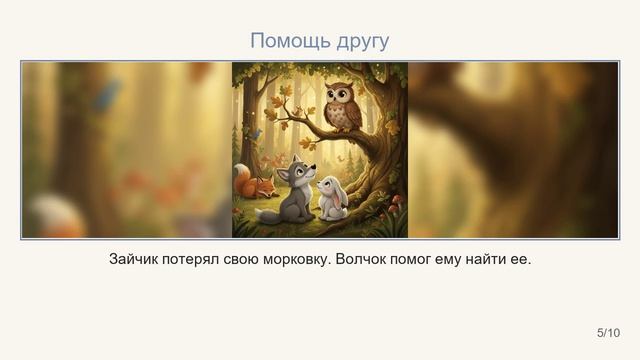 Помощь другу

Зайчик потерял свою морковку. Волчок помог ему найти ее.

5/10